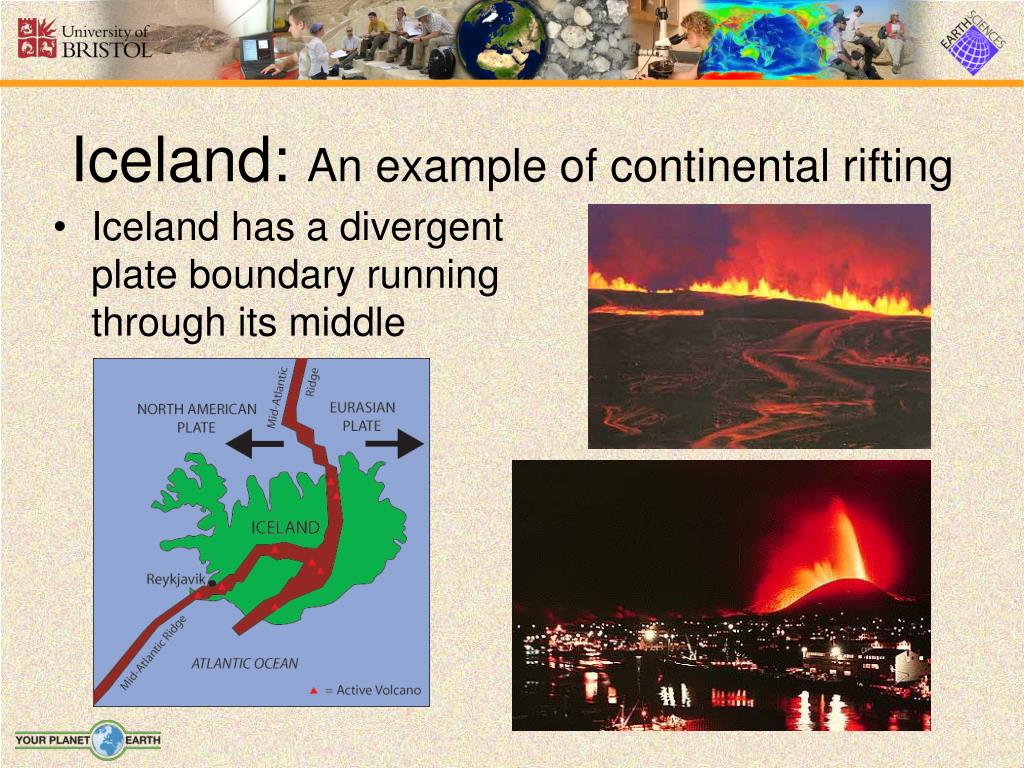 University of BRISTOL

EARTH SCIENCES

Iceland: An example of continental rifting

• Iceland has a divergent plate boundary running through its middle

NORTH AMERICAN PLATE

Mid-Atlantic Ridge

EURASIAN PLATE

ICELAND

Reykjavik

Mid-Atlantic Ridge

ATLANTIC OCEAN

▲ = Active Volcano

YOUR PLANET EARTH